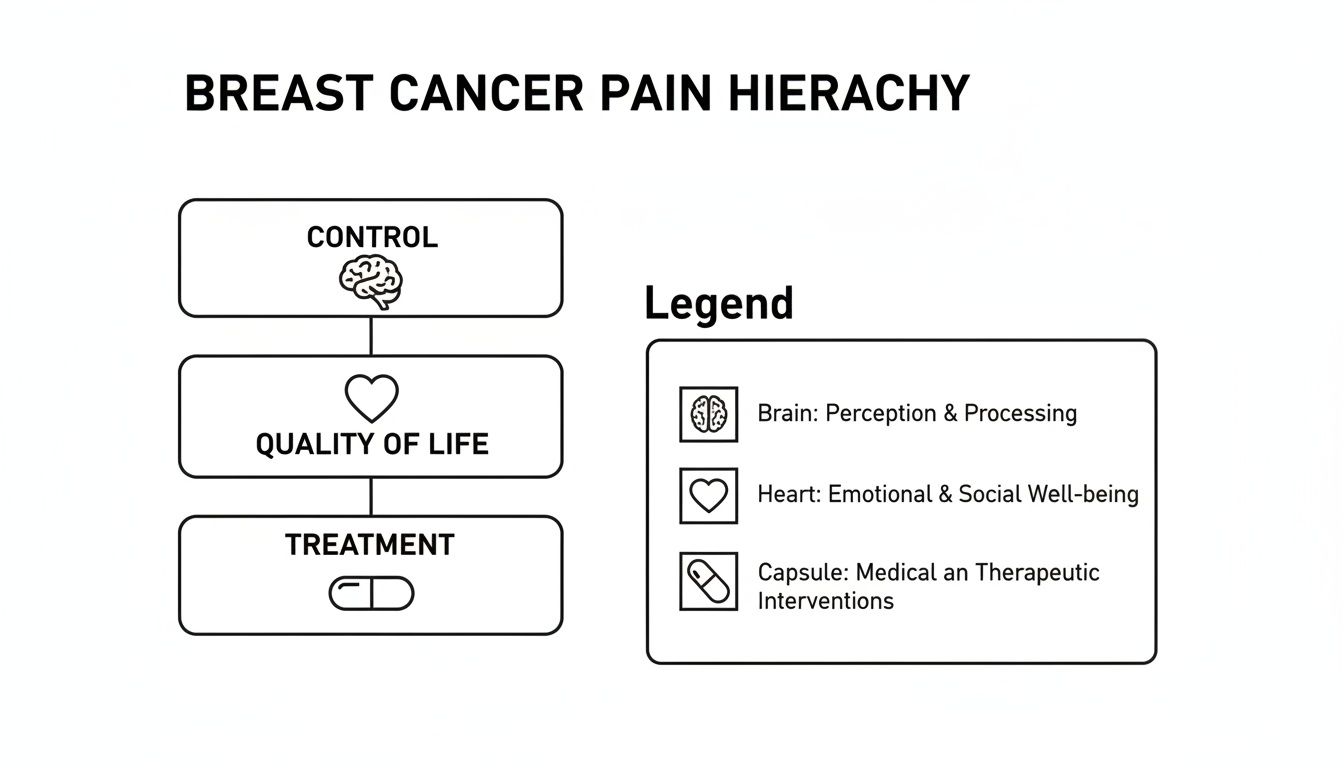 BREAST CANCER PAIN HIERACHY

CONTROL

QUALITY OF LIFE

TREATMENT

Legend

Brain: Perception & Processing

Heart: Emotional & Social Well-being

Capsule: Medical an Therapeutic Interventions